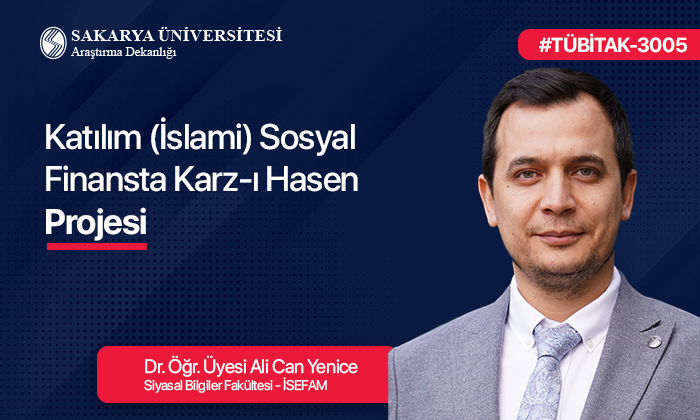 SAKARYA ÜNİVERSİTESİ
Araştırma Dekanlığı

#TÜBİTAK-3005

Katılım (İslami) Sosyal Finansta Karz-ı Hasen Projesi

Dr. Öğr. Üyesi Ali Can Yenice
Siyasal Bilgiler Fakültesi - İSEFAM